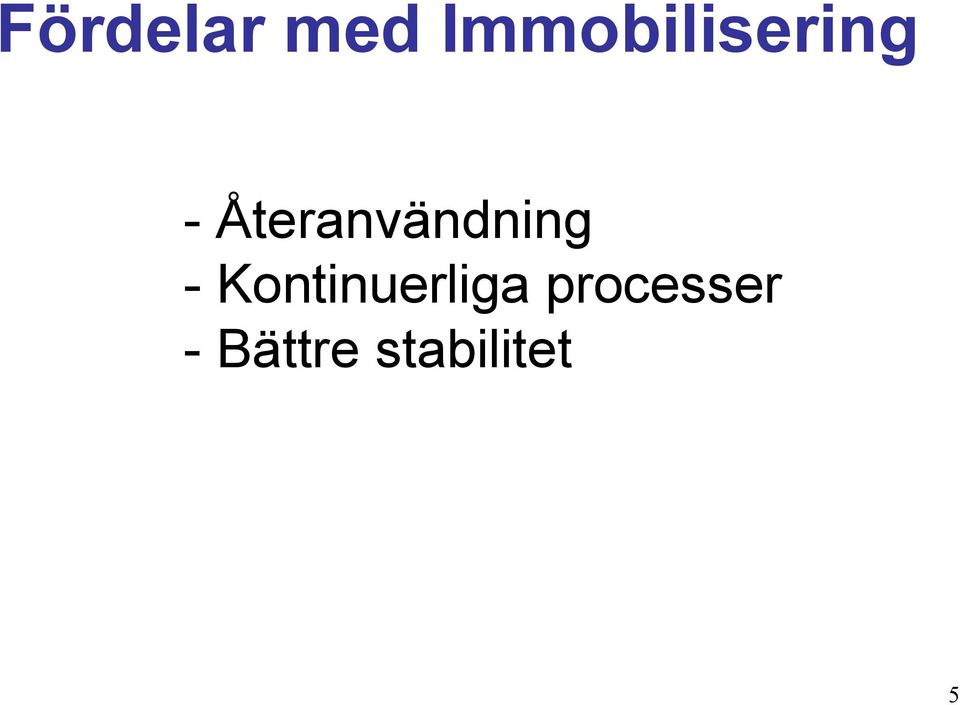 Fördelar med Immobilisering

- Återanvändning
- Kontinuerliga processer
- Bättre stabilitet

5